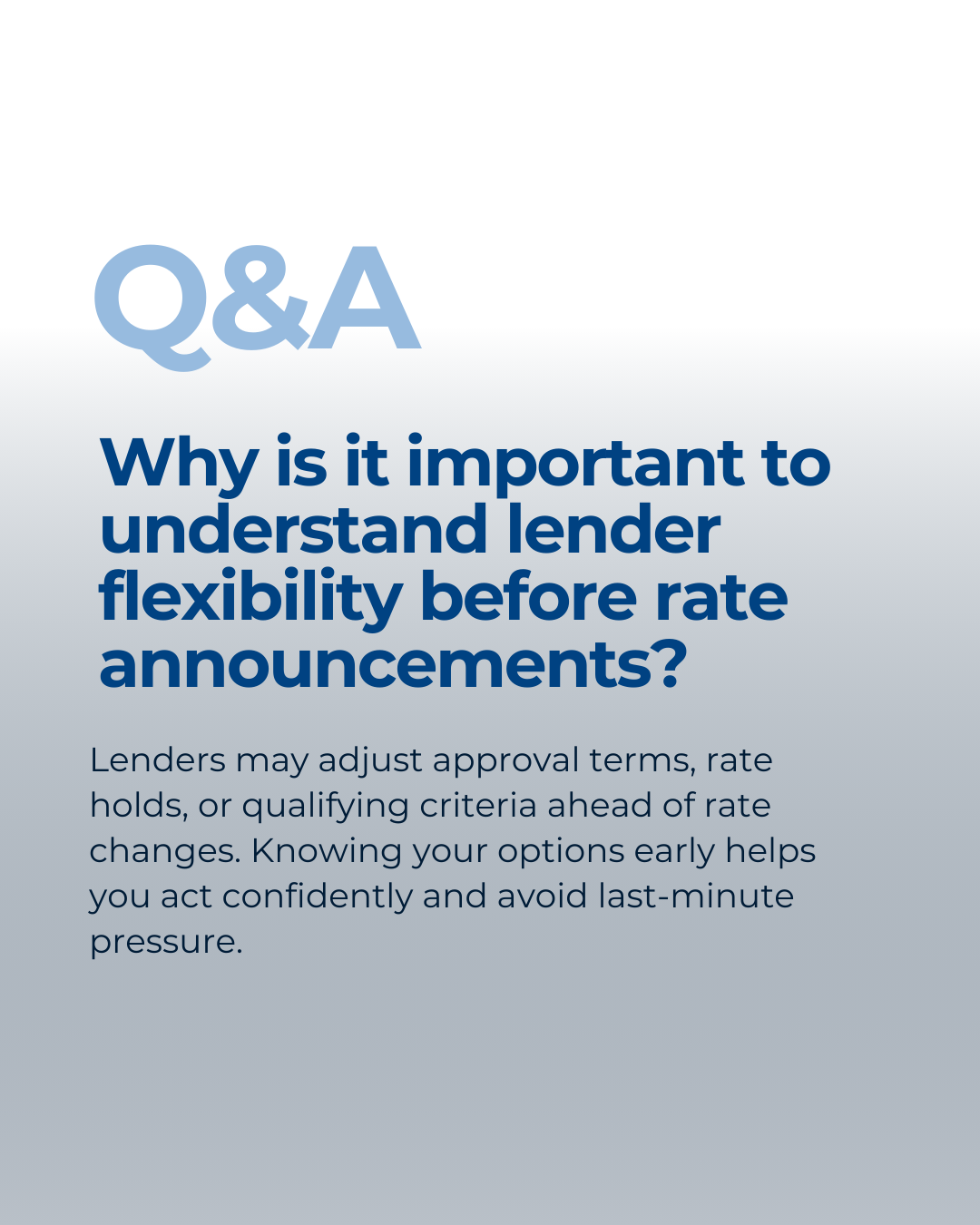 Q&A

Why is it important to understand lender flexibility before rate announcements?

Lenders may adjust approval terms, rate holds, or qualifying criteria ahead of rate changes. Knowing your options early helps you act confidently and avoid last-minute pressure.